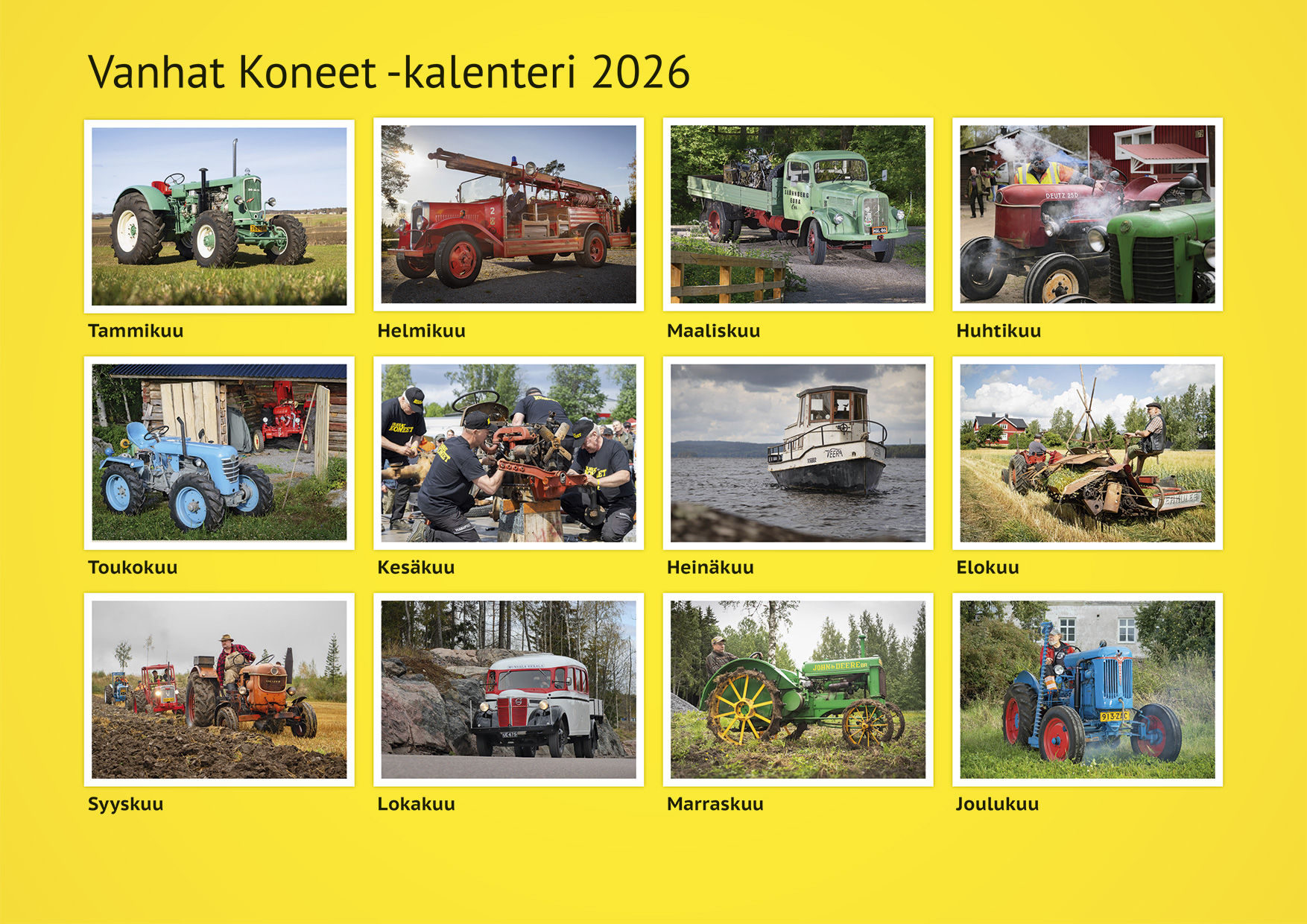 Vanhat Koneet -kalenteri 2026

Tammikuu

Helmikuu

Maaliskuu

DEUTZ 25D

Huhtikuu

Toukokuu

Kesäkuu

VEERA

Heinäkuu

Elokuu

Syyskuu

Lokakuu

JOHN DEERE

Marraskuu

Joulukuu